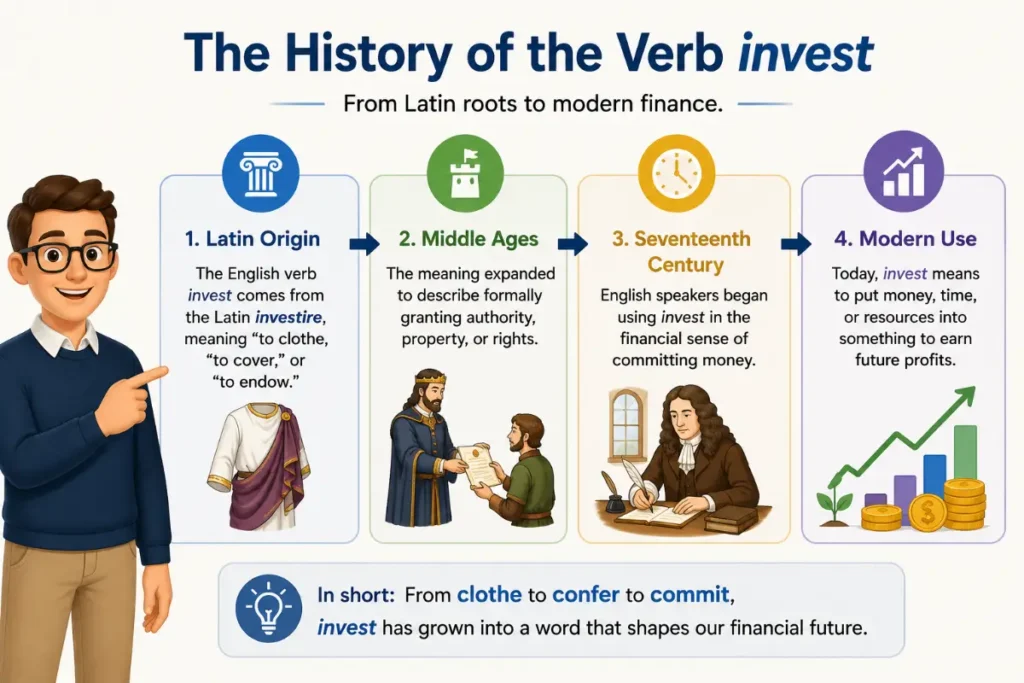 The History of the Verb invest

From Latin roots to modern finance.

1. Latin Origin

The English verb invest comes from the Latin investire, meaning "to clothe, "to cover," or "to endow."

2. Middle Ages

The meaning expanded to describe formally granting authority, property, or rights.

3. Seventeenth Century

English speakers began using invest in the financial sense of committing money.

4. Modern Use

Today, invest means to put money, time, or resources into something to earn future profits.

In short: From clothe to confer to commit, invest has grown into a word that shapes our financial future.